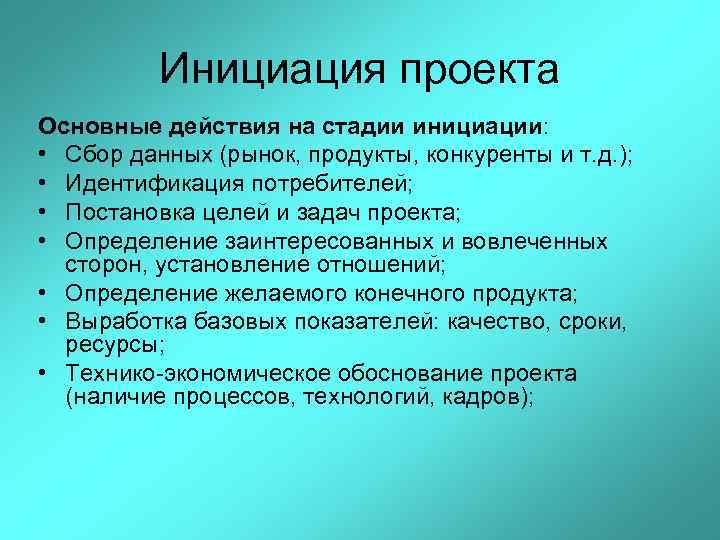 Инициация проекта

Основные действия на стадии инициации:

• Сбор данных (рынок, продукты, конкуренты и т.д.);
• Идентификация потребителей;
• Постановка целей и задач проекта;
• Определение заинтересованных и вовлеченных сторон, установление отношений;
• Определение желаемого конечного продукта;
• Выработка базовых показателей: качество, сроки, ресурсы;
• Технико-экономическое обоснование проекта (наличие процессов, технологий, кадров);